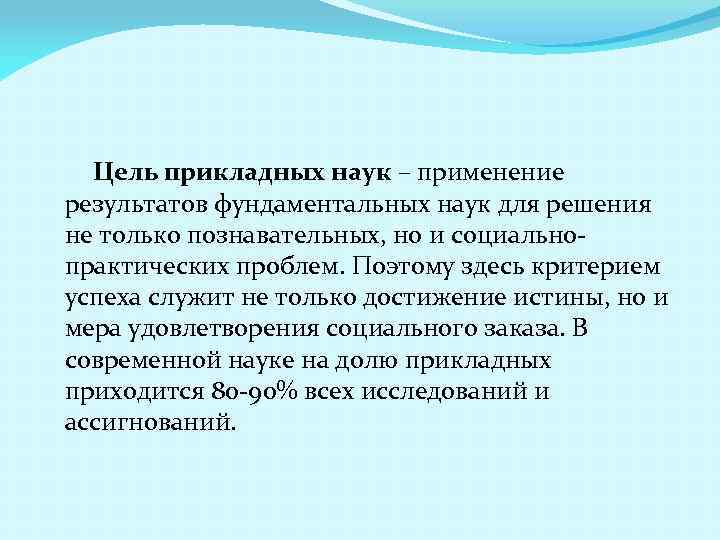 Цель прикладных наук – применение результатов фундаментальных наук для решения не только познавательных, но и социально-практических проблем. Поэтому здесь критерием успеха служит не только достижение истины, но и мера удовлетворения социального заказа. В современной науке на долю прикладных приходится 80-90% всех исследований и ассигнований.